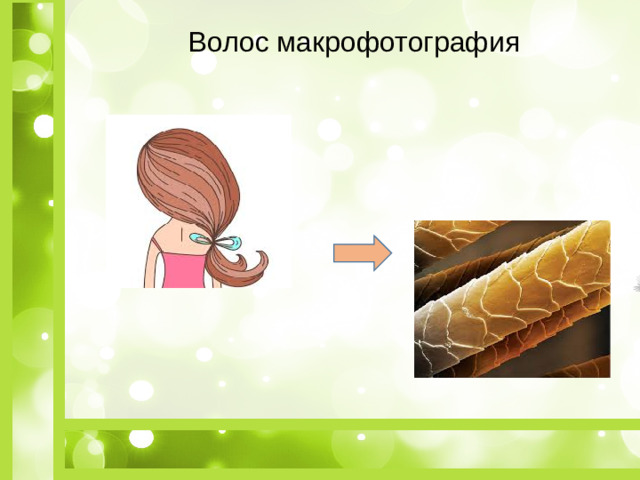 Волос макрофотография